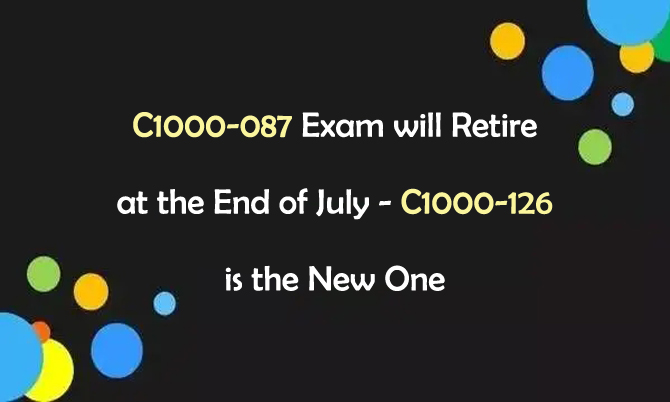 C1000-087 Exam will Retire at the End of July - C1000-126 is the New One